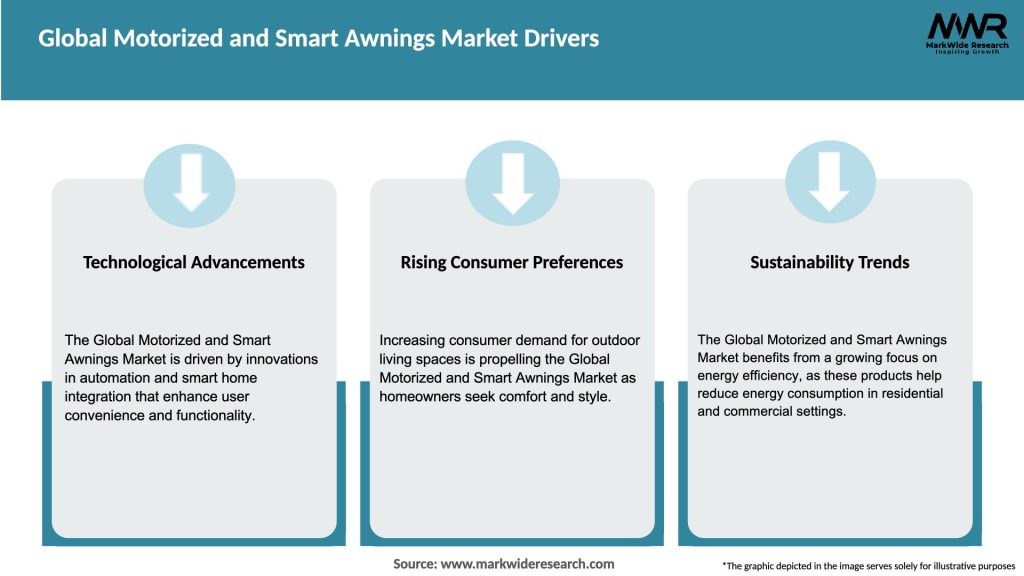 Global Motorized and Smart Awnings Market Drivers

MWR
MarkWide Research
Inspiring Growth

Technological Advancements

The Global Motorized and Smart Awnings Market is driven by innovations in automation and smart home integration that enhance user convenience and functionality.

Rising Consumer Preferences

Increasing consumer demand for outdoor living spaces is propelling the Global Motorized and Smart Awnings Market as homeowners seek comfort and style.

Sustainability Trends

The Global Motorized and Smart Awnings Market benefits from a growing focus on energy efficiency, as these products help reduce energy consumption in residential and commercial settings.

Source: www.markwideresearch.com

*The graphic depicted in the image serves solely for illustrative purposes